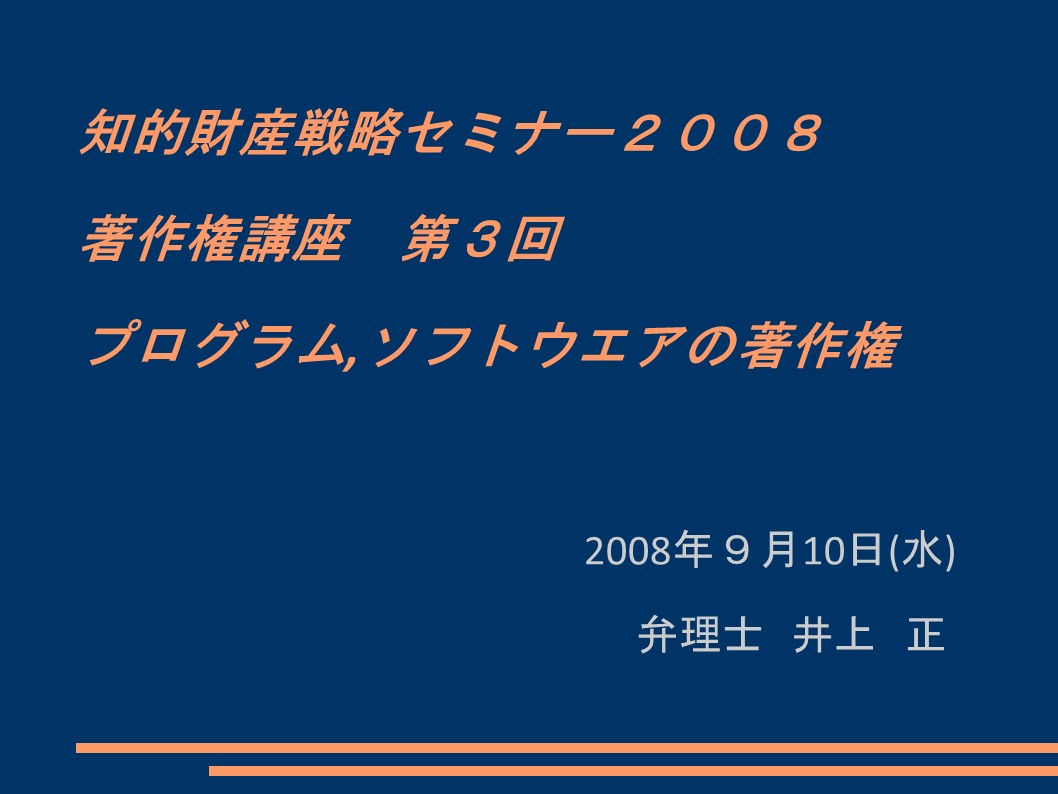 知的財産戦略セミナー２００８

著作権講座　第３回

プログラム,ソフトウエアの著作権

2008年９月10日(水)

弁理士　井上　正